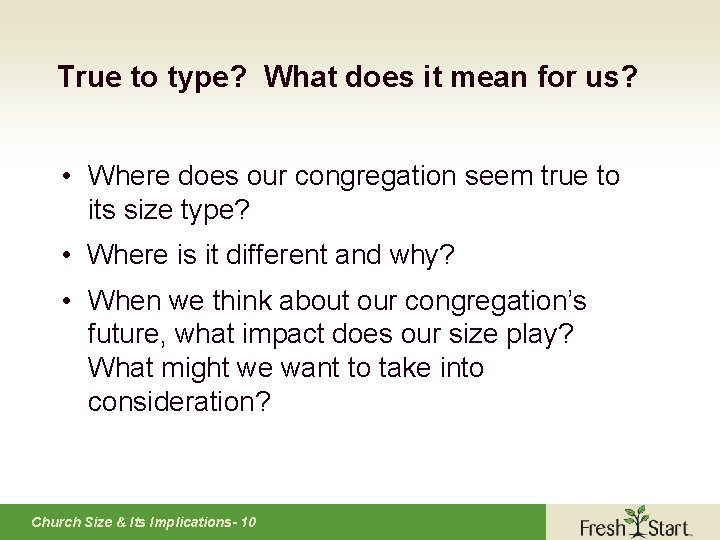 True to type?  What does it mean for us?

• Where does our congregation seem true to its size type?
• Where is it different and why?
• When we think about our congregation's future, what impact does our size play? What might we want to take into consideration?

Church Size & Its Implications- 10

Fresh Start